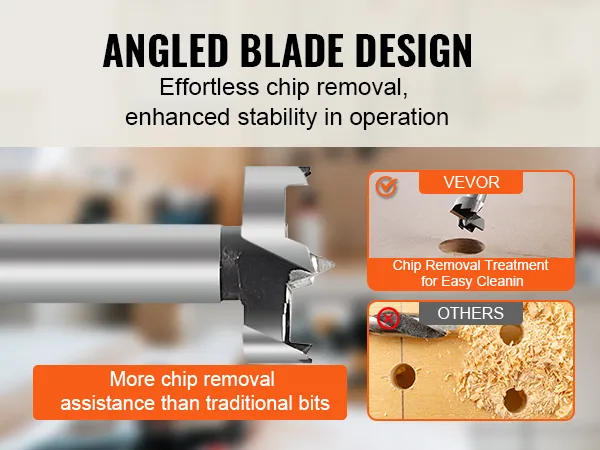 ANGLED BLADE DESIGN
Effortless chip removal, enhanced stability in operation

VEVOR
Chip Removal Treatment for Easy Cleanin

OTHERS

More chip removal assistance than traditional bits